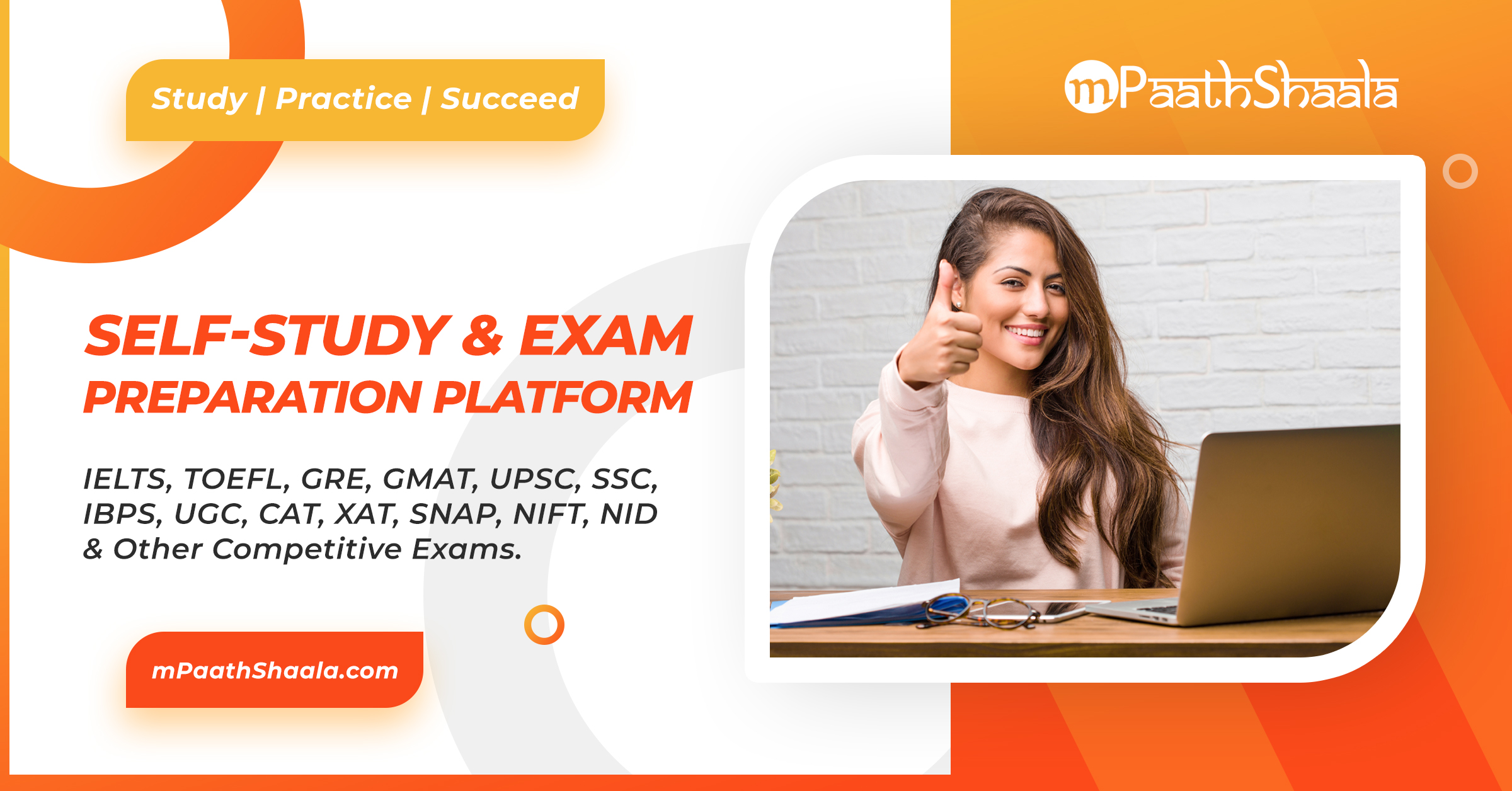 Study | Practice | Succeed

mPaathShaala

SELF-STUDY & EXAM PREPARATION PLATFORM

IELTS, TOEFL, GRE, GMAT, UPSC, SSC, IBPS, UGC, CAT, XAT, SNAP, NIFT, NID & Other Competitive Exams.

mPaathShaala.com